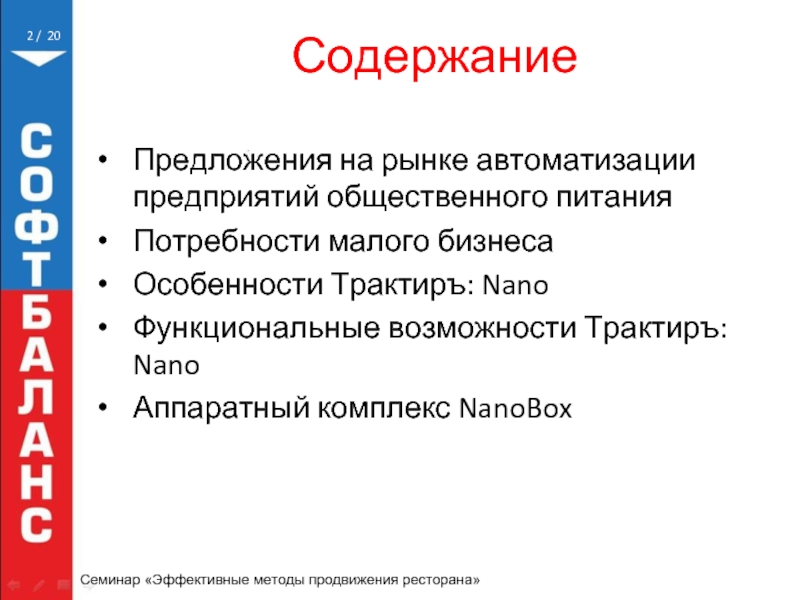 2 / 20

СОФТБАЛАНС

Содержание

• Предложения на рынке автоматизации предприятий общественного питания
• Потребности малого бизнеса
• Особенности Трактиръ: Nano
• Функциональные возможности Трактиръ: Nano
• Аппаратный комплекс NanoBox

Семинар «Эффективные методы продвижения ресторана»